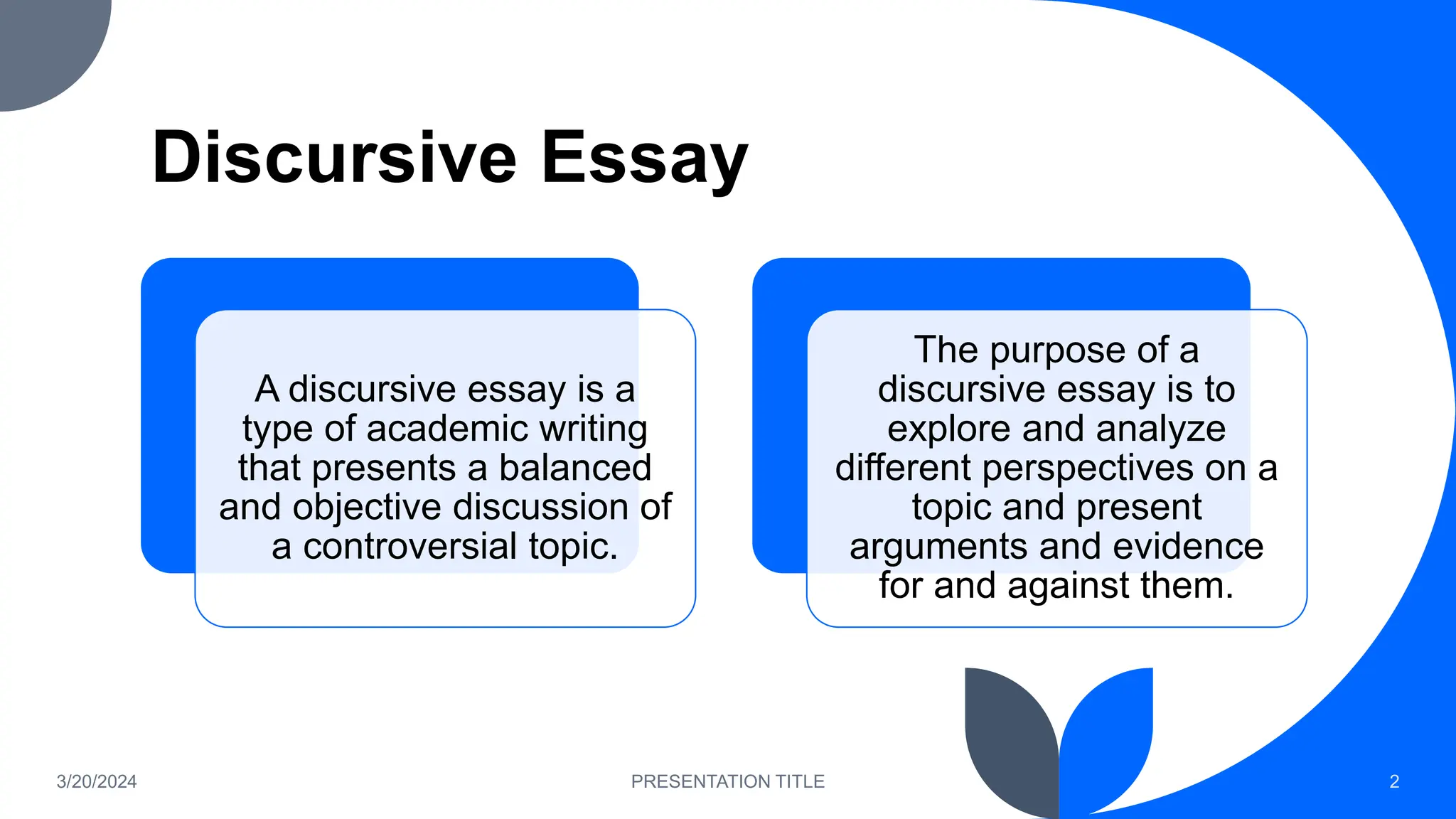 Discursive Essay

A discursive essay is a type of academic writing that presents a balanced and objective discussion of a controversial topic.

The purpose of a discursive essay is to explore and analyze different perspectives on a topic and present arguments and evidence for and against them.

3/20/2024

PRESENTATION TITLE

2